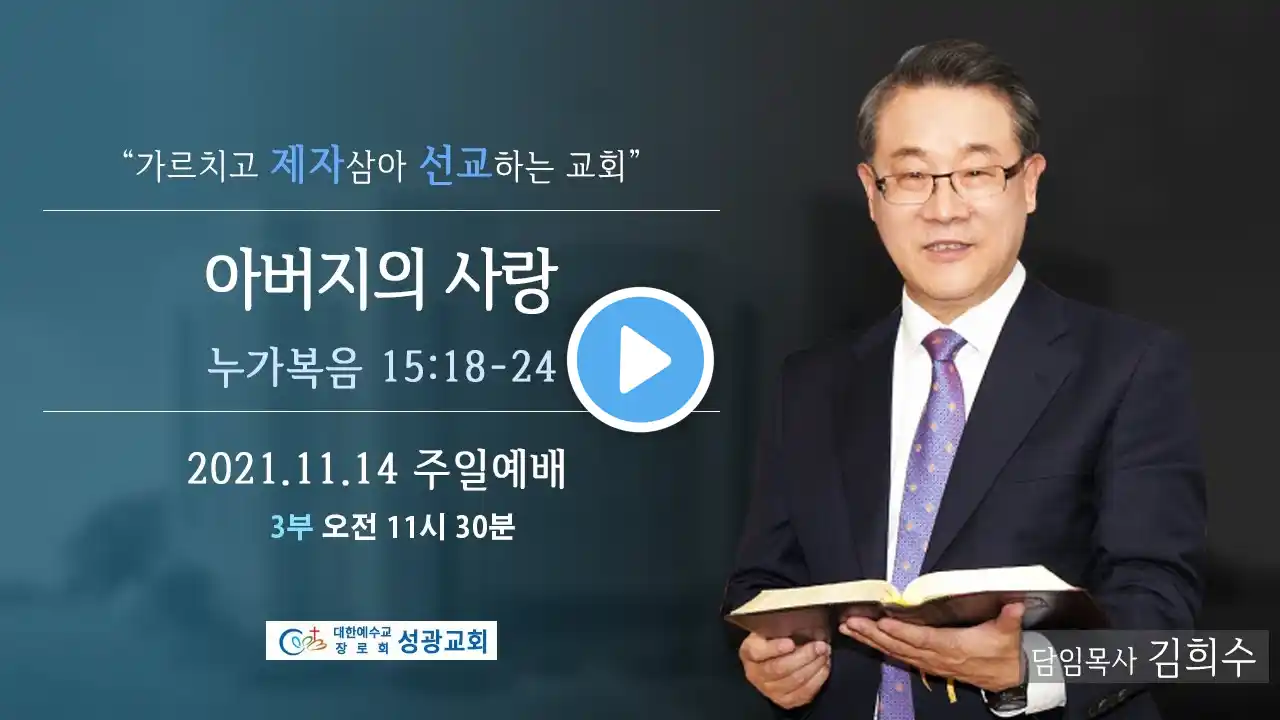 “가르치고 제자삼아 선교하는 교회”

아버지의 사랑

누가복음 15:18-24

2021.11.14 주일예배

3부 오전 11시 30분

대한예수교 장로회 성광교회

담임목사 김희수